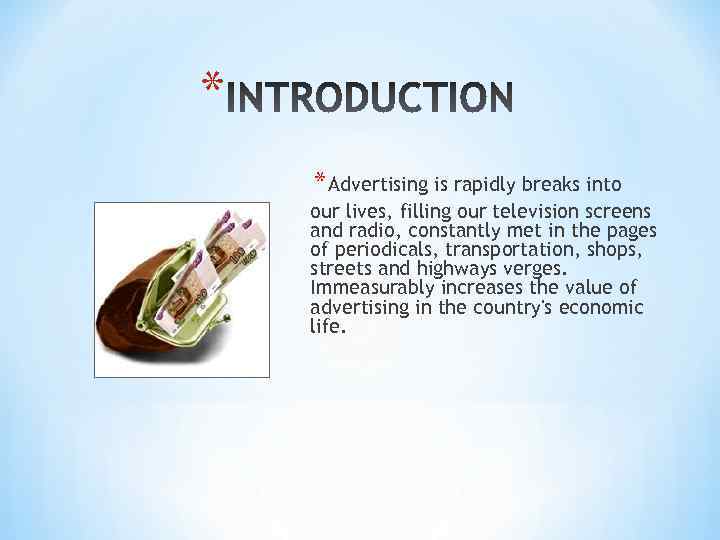 *INTRODUCTION

*Advertising is rapidly breaks into our lives, filling our television screens and radio, constantly met in the pages of periodicals, transportation, shops, streets and highways verges. Immeasurably increases the value of advertising in the country's economic life.